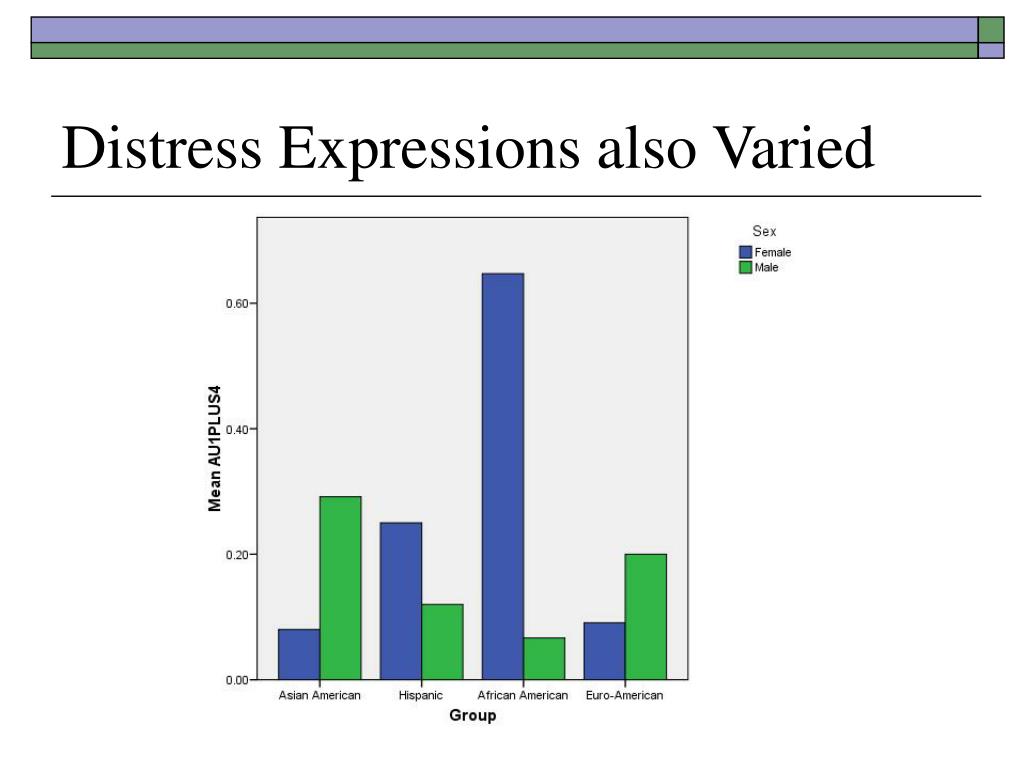 Distress Expressions also Varied

Sex
Female
Male

Mean AU1PLUS4

0.60
0.40
0.20
0.00

Asian American
Hispanic
African American
Euro-American

Group